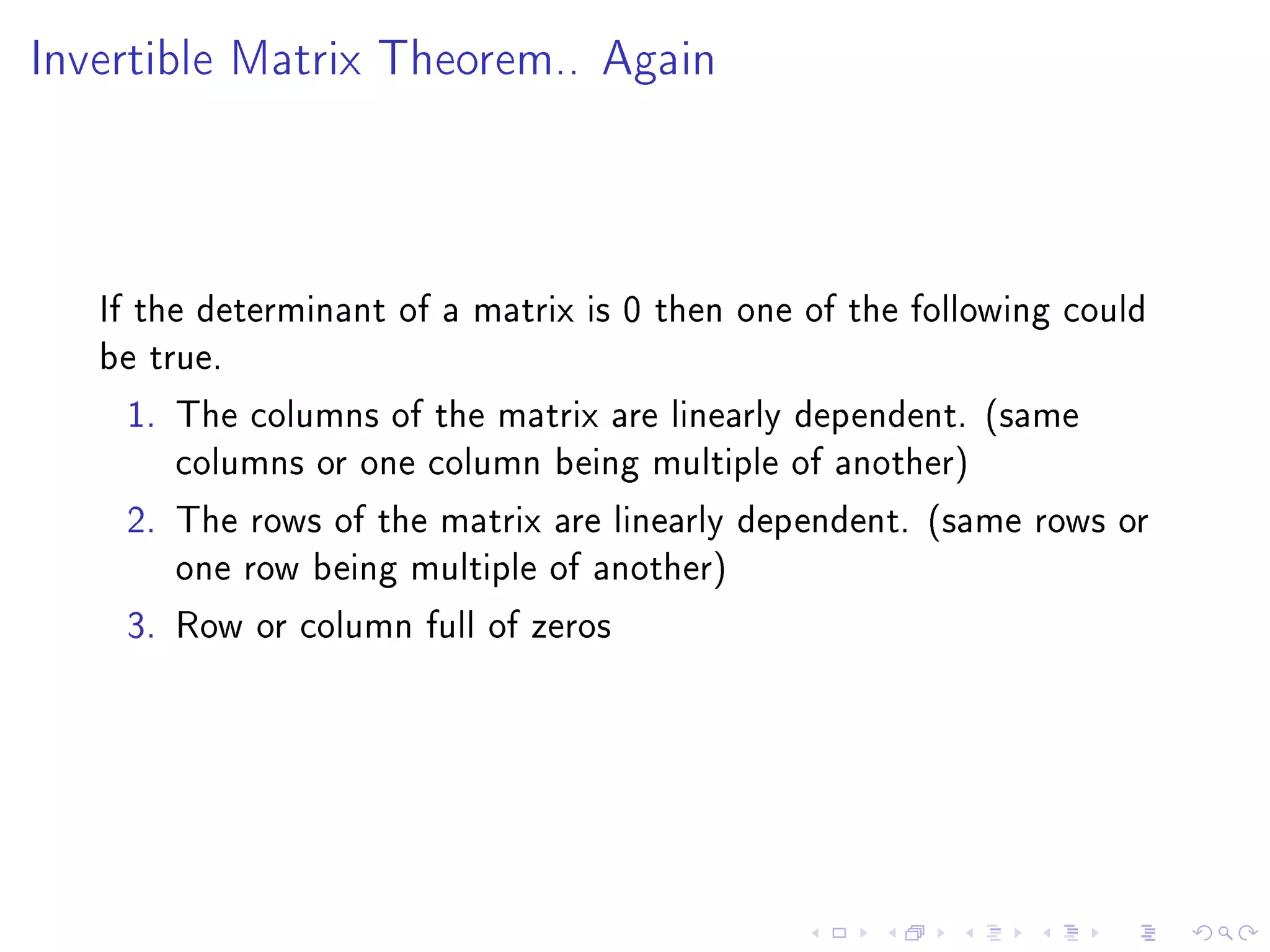 Invertible Matrix Theorem.. Again

If the determinant of a matrix is 0 then one of the following could be true.

1. The columns of the matrix are linearly dependent. (same columns or one column being multiple of another)
2. The rows of the matrix are linearly dependent. (same rows or one row being multiple of another)
3. Row or column full of zeros